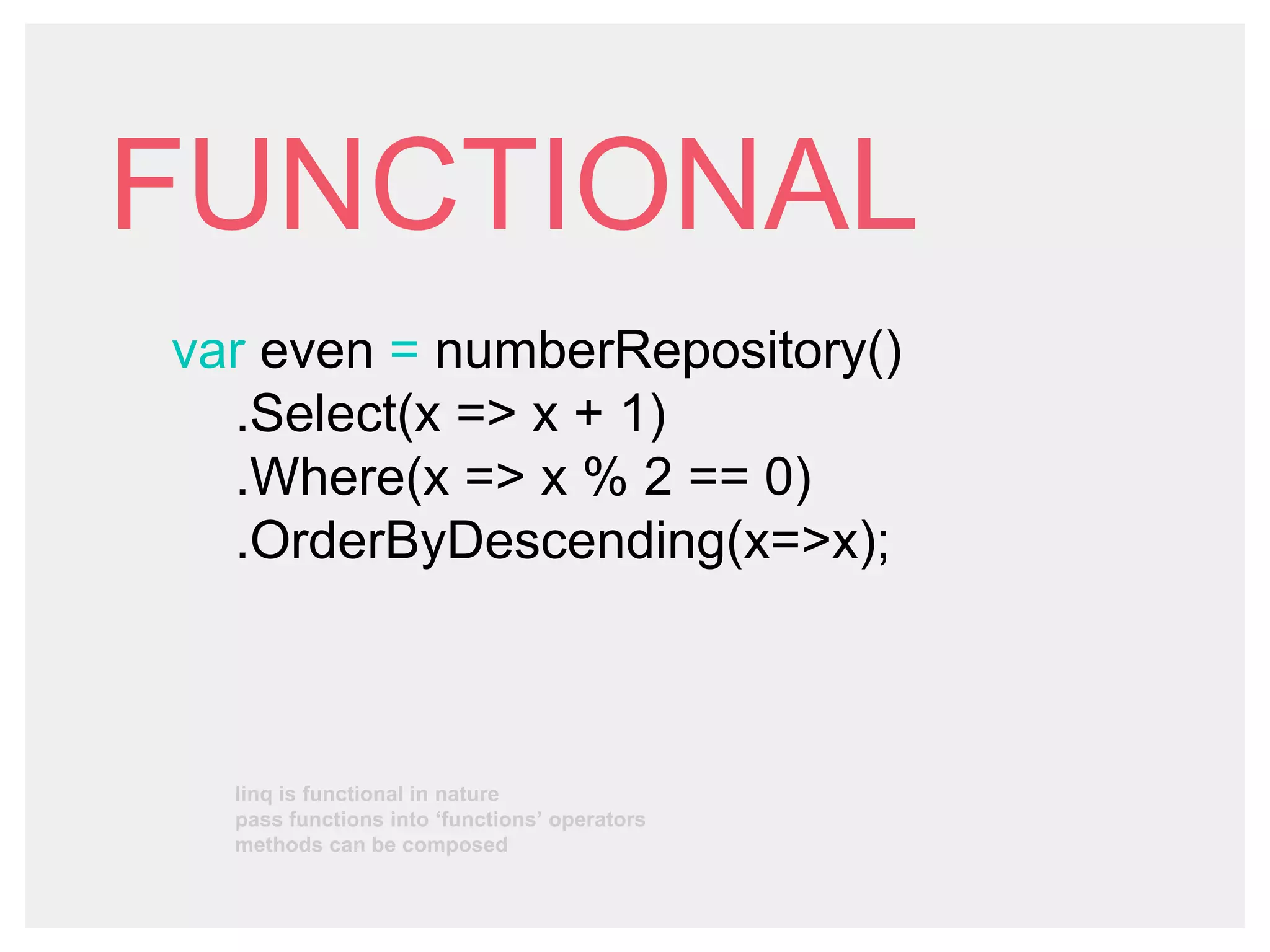 FUNCTIONAL

var even = numberRepository()
.Select(x => x + 1)
.Where(x => x % 2 == 0)
.OrderByDescending(x=>x);

linq is functional in nature
pass functions into ‘functions’ operators
methods can be composed